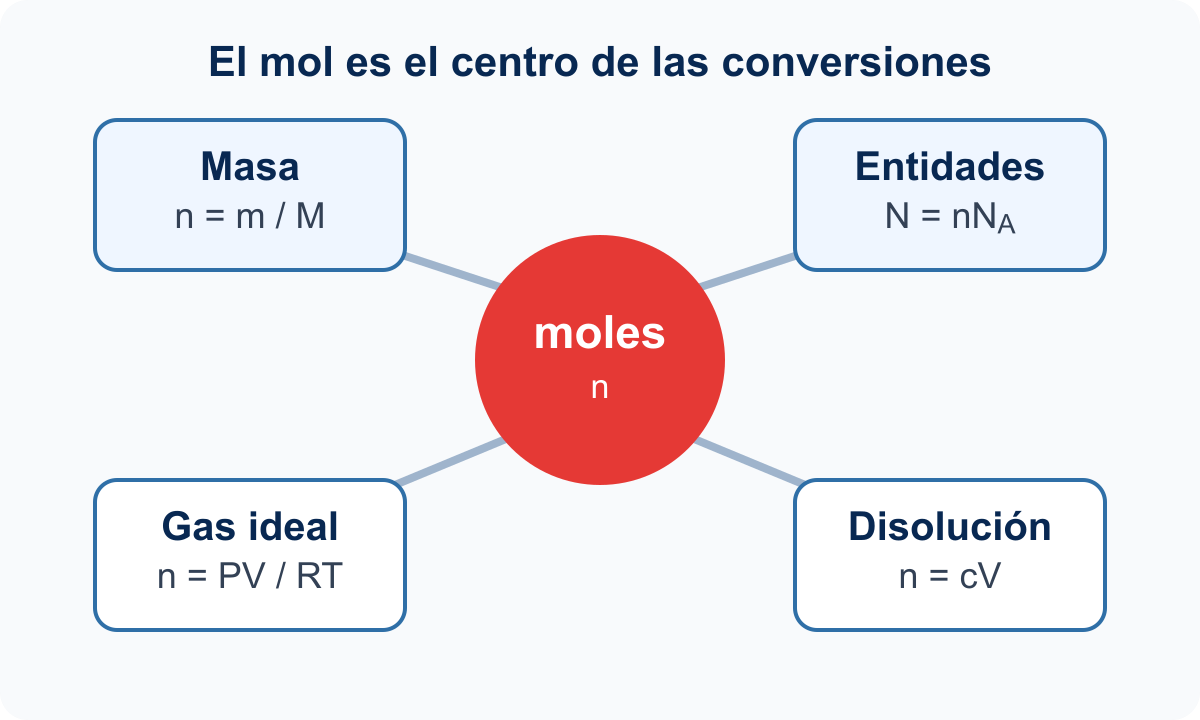 El mol es el centro de las conversiones

Masa
$n = m / M$

Entidades
$N = nN_A$

moles
$n$

Gas ideal
$n = PV / RT$

Disolución
$n = cV$